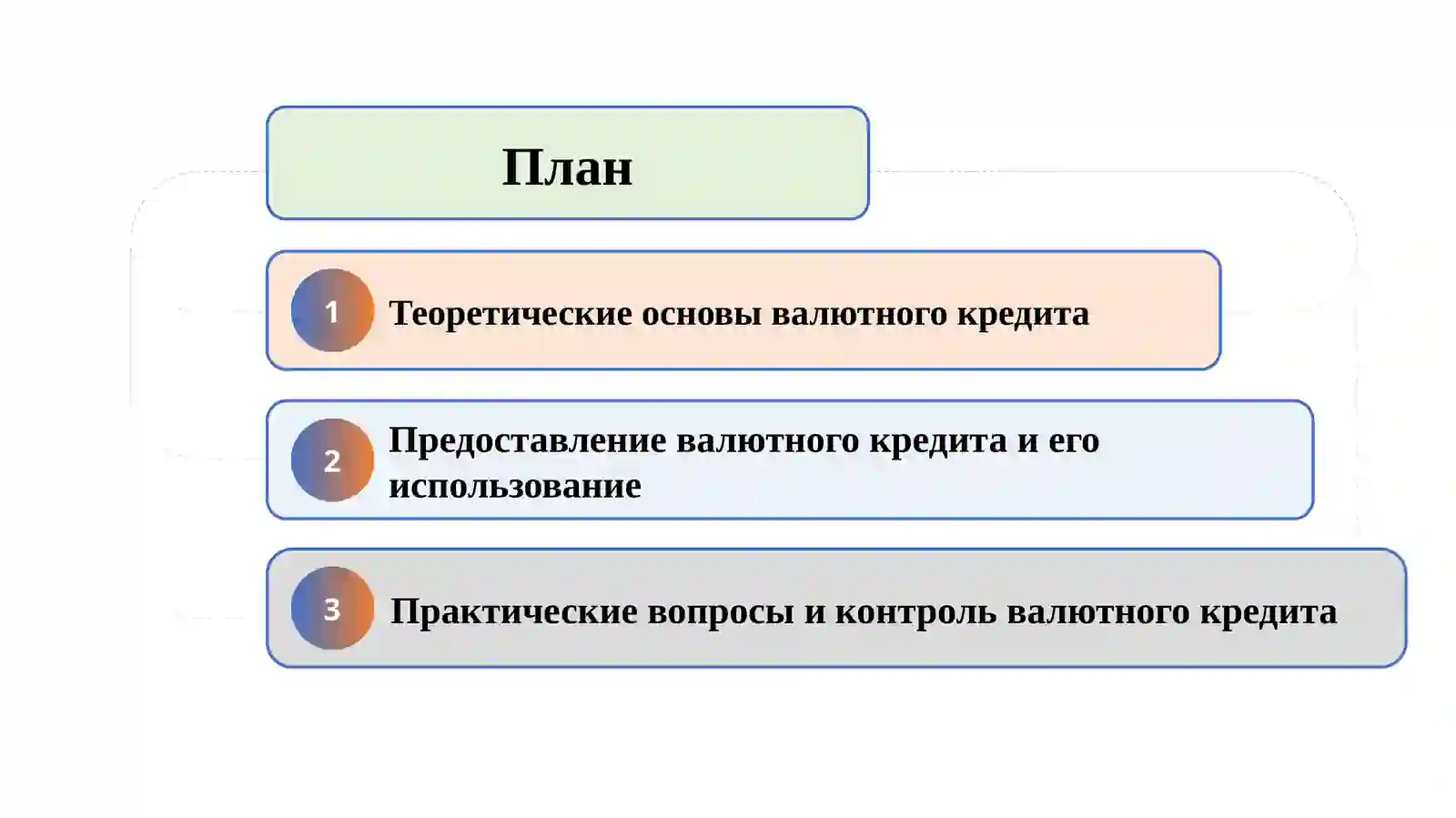 План

1 Теоретические основы валютного кредита

2 Предоставление валютного кредита и его использование

3 Практические вопросы и контроль валютного кредита